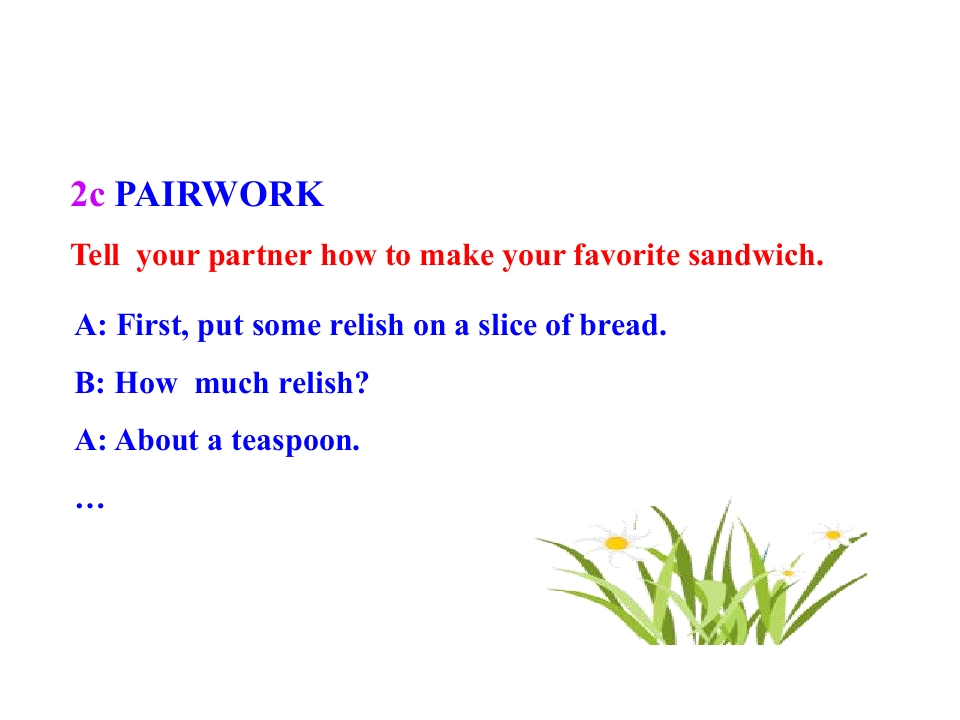 2c PAIRWORK

Tell your partner how to make your favorite sandwich.

A: First, put some relish on a slice of bread.

B: How much relish?

A: About a teaspoon.

…